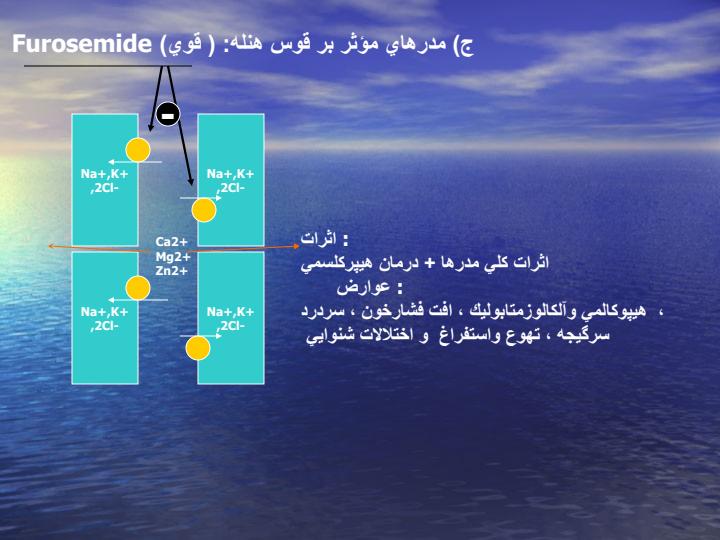 ج) مدرهاي مؤثر بر قوس هنله: ( قوي) Furosemide

-

Na+,K+ ,2Cl-

Na+,K+ ,2Cl-

Ca2+ Mg2+ Zn2+

Na+,K+ ,2Cl-

Na+,K+ ,2Cl-

اثرات :

اثرات كلي مدرها + درمان هيپركلسمي

عوارض :

هيپوكالمي وآلكالوزمتابوليك ، افت فشارخون ، سردرد ، سرگيجه ، تهوع واستفراغ و اختلالات شنوايي